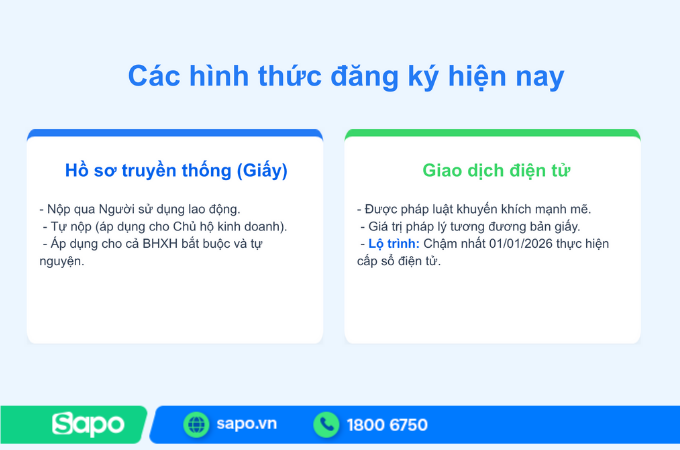 Các hình thức đăng ký hiện nay

Hồ sơ truyền thống (Giấy)

- Nộp qua Người sử dụng lao động.
- Tự nộp (áp dụng cho Chủ hộ kinh doanh).
- Áp dụng cho cả BHXH bắt buộc và tự nguyện.

Giao dịch điện tử

- Được pháp luật khuyến khích mạnh mẽ.
- Giá trị pháp lý tương đương bản giấy.
- Lộ trình: Chậm nhất 01/01/2026 thực hiện cấp sổ điện tử.

Sapo

sapo.vn

1800 6750